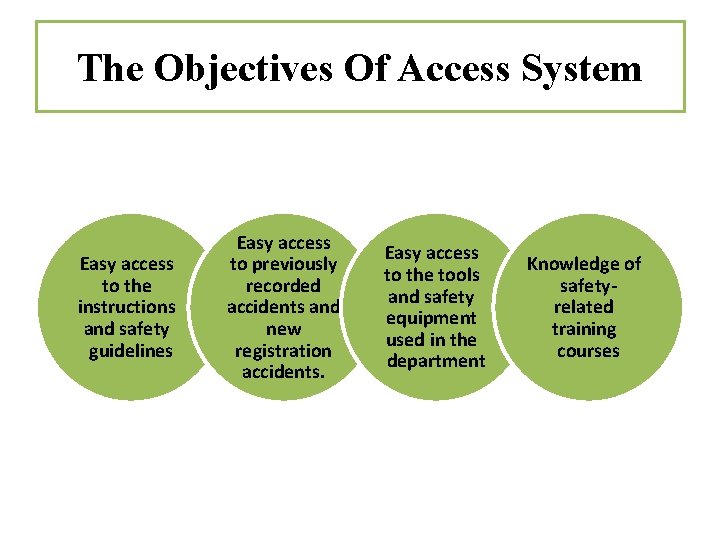 The Objectives Of Access System

Easy access to the instructions and safety guidelines

Easy access to previously recorded accidents and new registration accidents.

Easy access to the tools and safety equipment used in the department

Knowledge of safety-related training courses